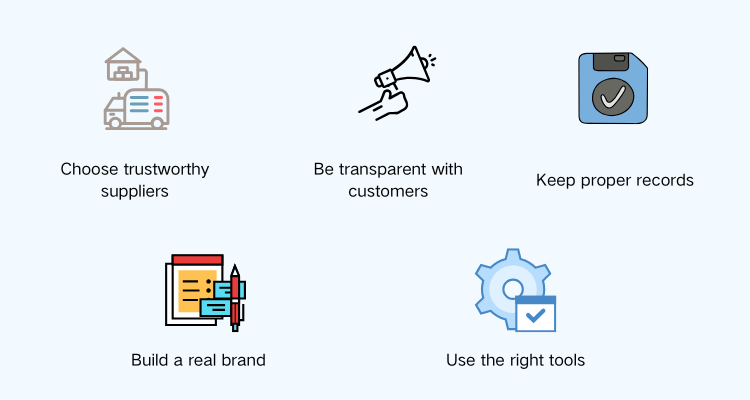 Choose trustworthy suppliers

Be transparent with customers

Keep proper records

Build a real brand

Use the right tools